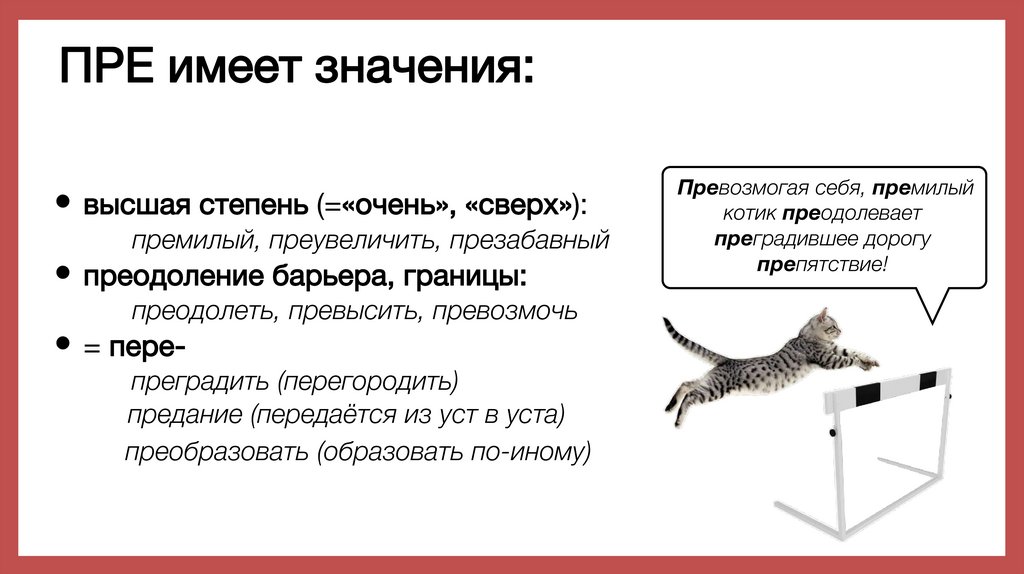 ПРЕ имеет значения:

• высшая степень (=«очень», «сверх»):
премилый, преувеличить, презабавный

• преодоление барьера, границы:
преодолеть, превысить, превозмочь

• = пере-
преградить (перегородить)
предание (передаётся из уст в уста)
преобразовать (образовать по-иному)

Превозмогая себя, премилый котик преодолевает преградившее дорогу препятствие!